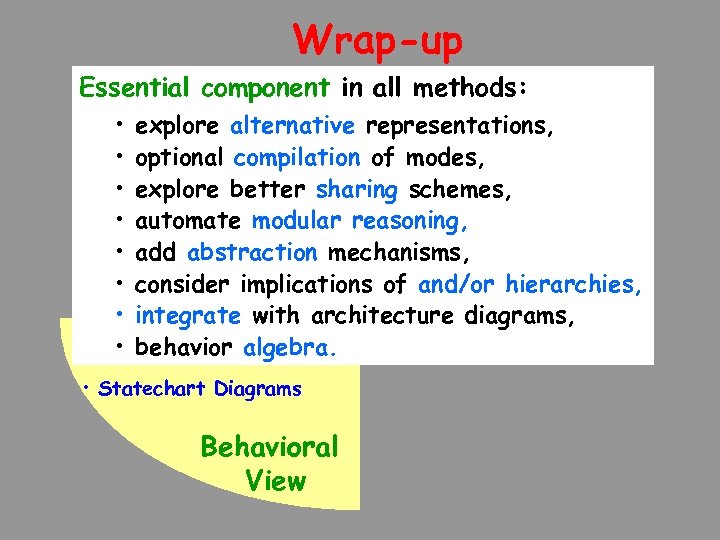 Wrap-up

Essential component in all methods:

• explore alternative representations,
• optional compilation of modes,
• explore better sharing schemes,
• automate modular reasoning,
• add abstraction mechanisms,
• consider implications of and/or hierarchies,
• integrate with architecture diagrams,
• behavior algebra.

• Statechart Diagrams

Behavioral View